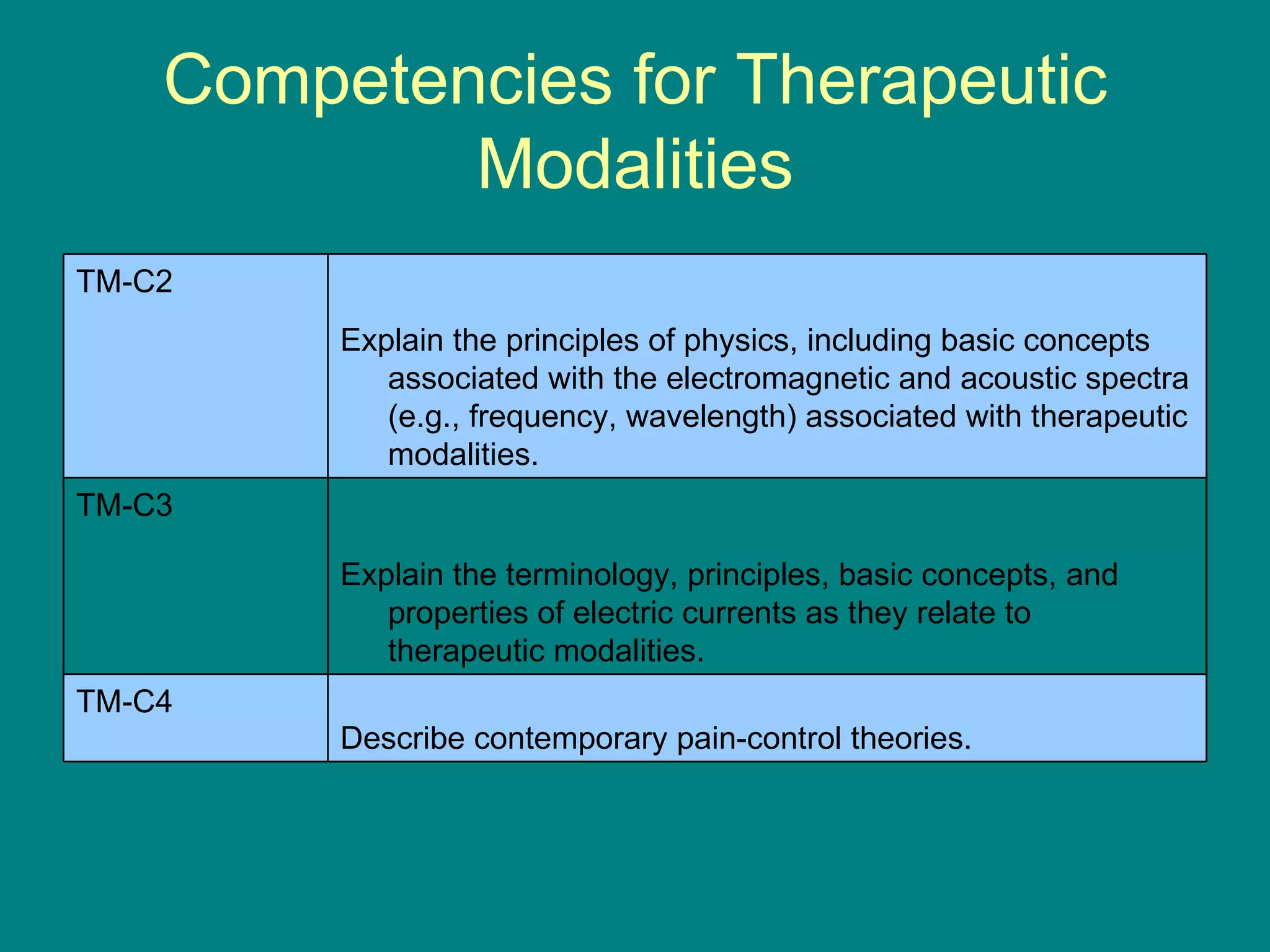 Competencies for Therapeutic Modalities

| TM-C2 | Explain the principles of physics, including basic concepts associated with the electromagnetic and acoustic spectra (e.g., frequency, wavelength) associated with therapeutic modalities. |
|---|---|
| TM-C3 | Explain the terminology, principles, basic concepts, and properties of electric currents as they relate to therapeutic modalities. |
| TM-C4 | Describe contemporary pain-control theories. |